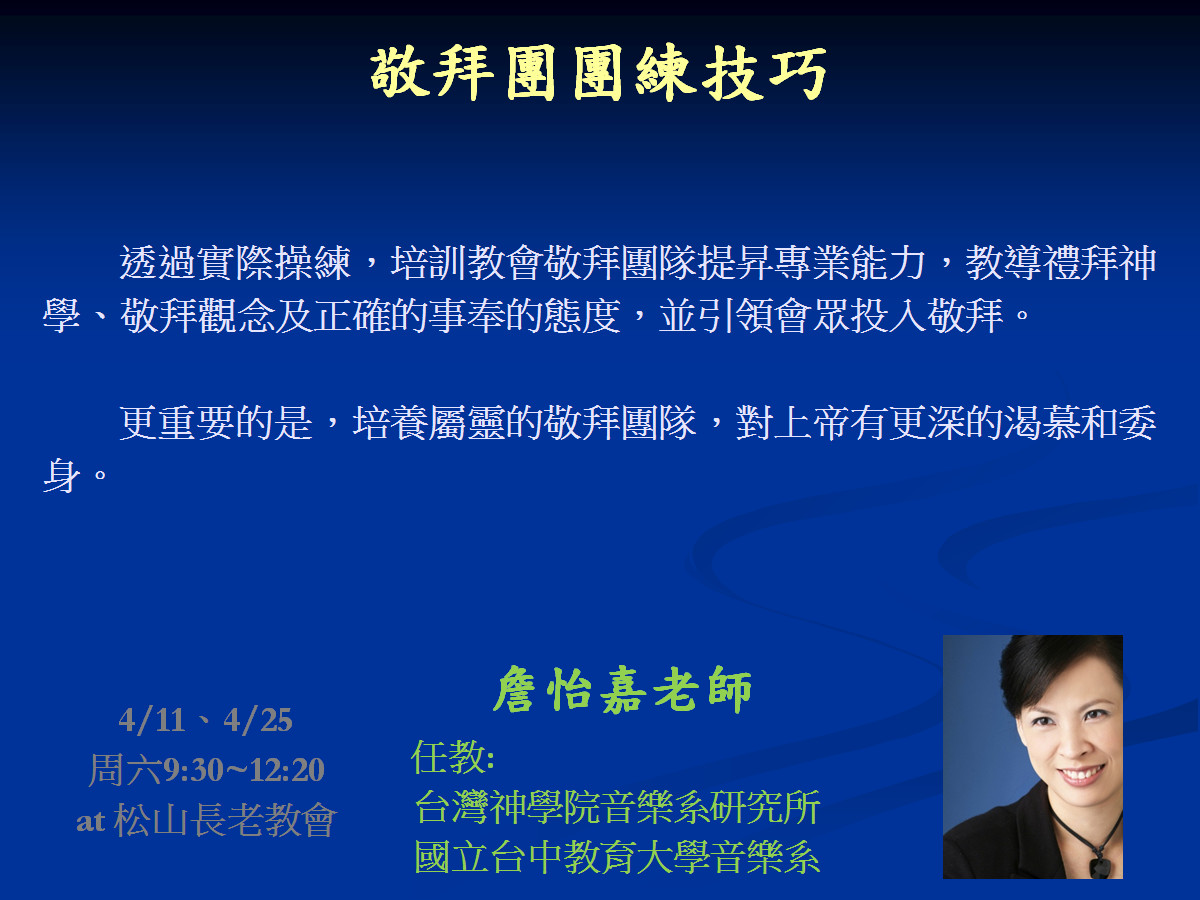 敬拜團團練技巧

透過實際操練，培訓教會敬拜團隊提昇專業能力，教導禮拜神學、敬拜觀念及正確的事奉的態度，並引領會眾投入敬拜。

更重要的是，培養屬靈的敬拜團隊，對上帝有更深的渴慕和委身。

4/11、4/25
周六9:30~12:20
at 松山長老教會

詹怡嘉老師

任教:
台灣神學院音樂系研究所
國立台中教育大學音樂系